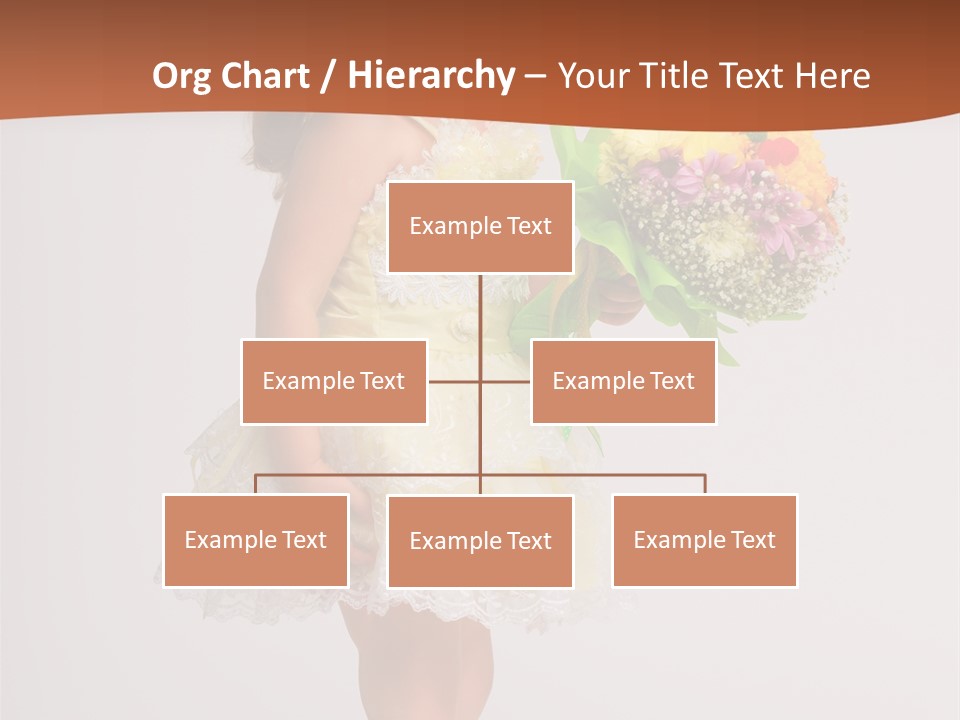 Org Chart / Hierarchy – Your Title Text Here

Example Text

Example Text

Example Text

Example Text

Example Text

Example Text